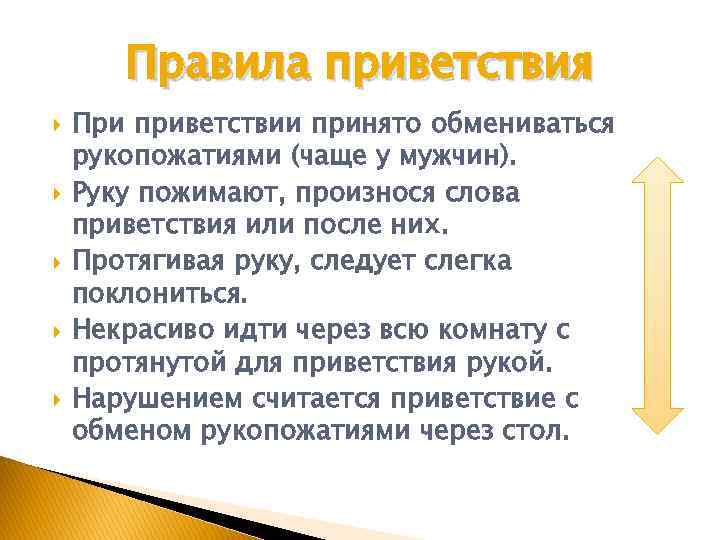 Правила приветствия

При приветствии принято обмениваться рукопожатиями (чаще у мужчин).

Руку пожимают, произнося слова приветствия или после них.

Протягивая руку, следует слегка поклониться.

Некрасиво идти через всю комнату с протянутой для приветствия рукой.

Нарушением считается приветствие с обменом рукопожатиями через стол.